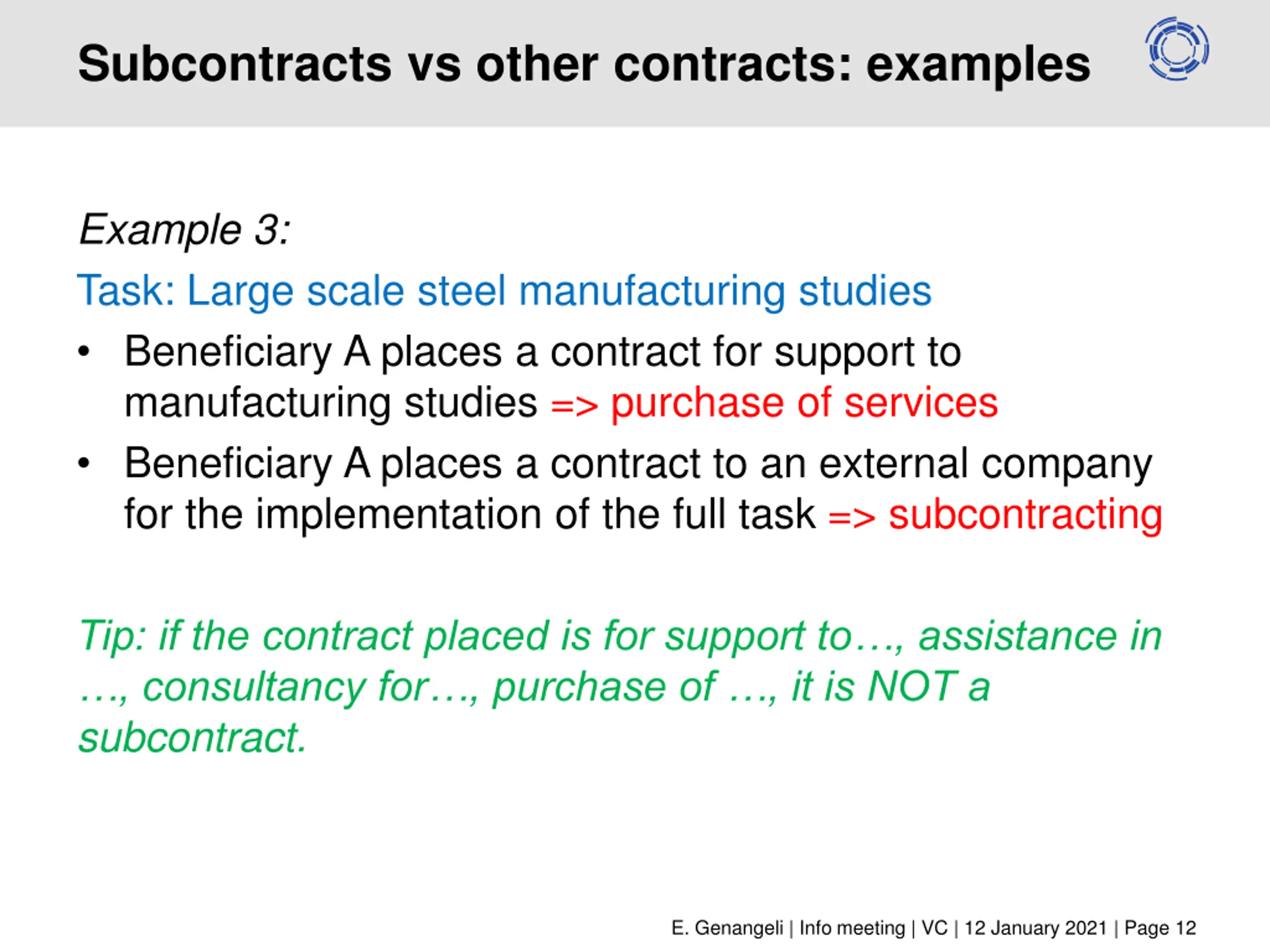 Subcontracts vs other contracts: examples

Example 3:

Task: Large scale steel manufacturing studies

• Beneficiary A places a contract for support to manufacturing studies => purchase of services
• Beneficiary A places a contract to an external company for the implementation of the full task => subcontracting

Tip: if the contract placed is for support to…, assistance in …, consultancy for…, purchase of …, it is NOT a subcontract.

E. Genangeli | Info meeting | VC | 12 January 2021 | Page 12